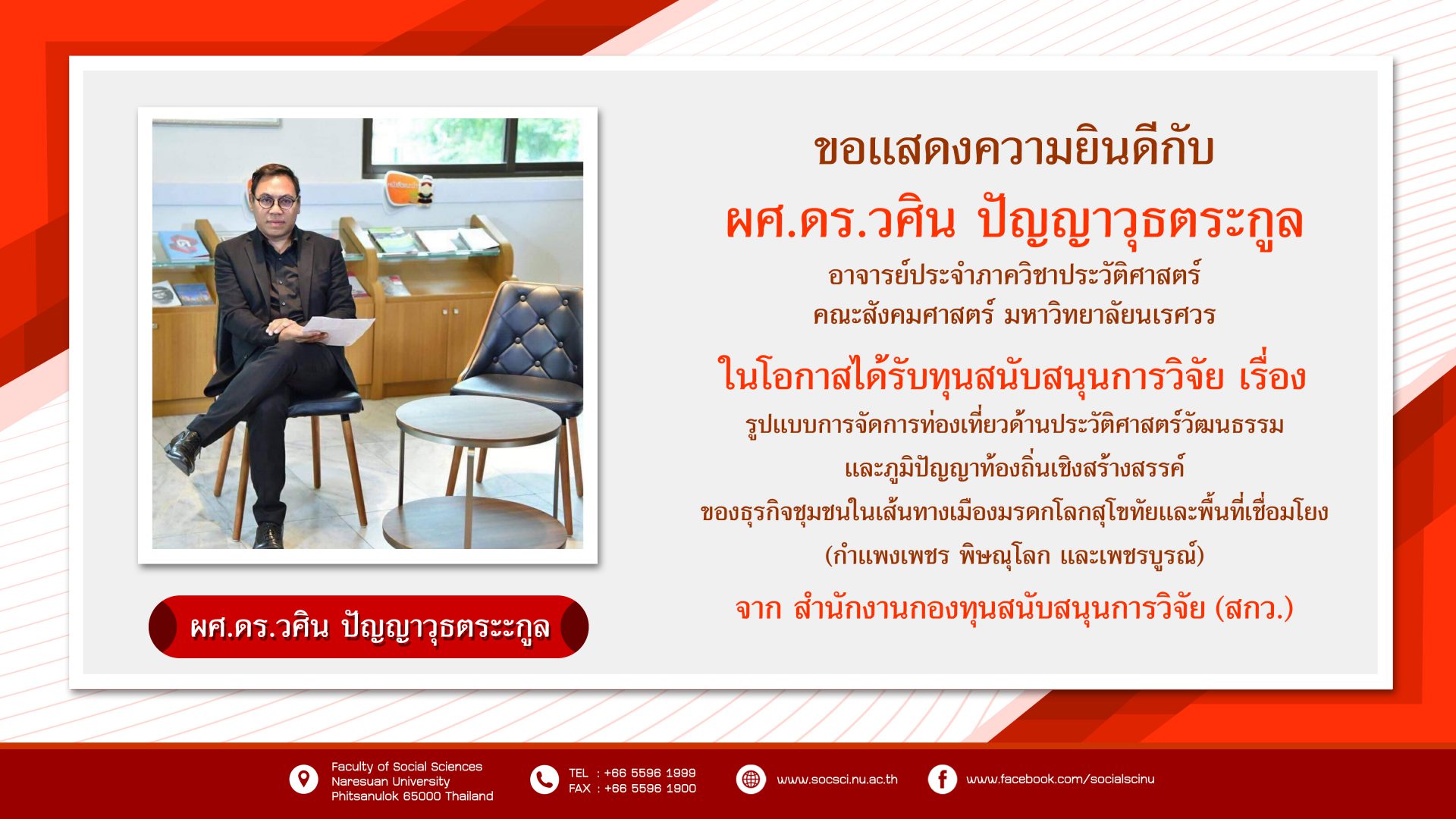 ผศ.ดร.วศิน ปัญญาวุธตระกูล

ขอแสดงความยินดีกับ
ผศ.ดร.วศิน ปัญญาวุธตระกูล
อาจารย์ประจำภาควิชาประวัติศาสตร์
คณะสังคมศาสตร์ มหาวิทยาลัยนเรศวร

ในโอกาสได้รับทุนสนับสนุนการวิจัย เรื่อง
รูปแบบการจัดการท่องเที่ยวด้านประวัติศาสตร์วัฒนธรรม
และภูมิปัญญาท้องถิ่นเชิงสร้างสรรค์
ของธุรกิจชุมชนในเส้นทางเมืองมรดกโลกสุโขทัยและพื้นที่เชื่อมโยง
(กำแพงเพชร พิษณุโลก และเพชรบูรณ์)
จาก สำนักงานกองทุนสนับสนุนการวิจัย (สกว.)

Faculty of Social Sciences
Naresuan University
Phitsanulok 65000 Thailand

TEL : +66 5596 1999
FAX : +66 5596 1900

www.socsci.nu.ac.th

www.facebook.com/socialscinu